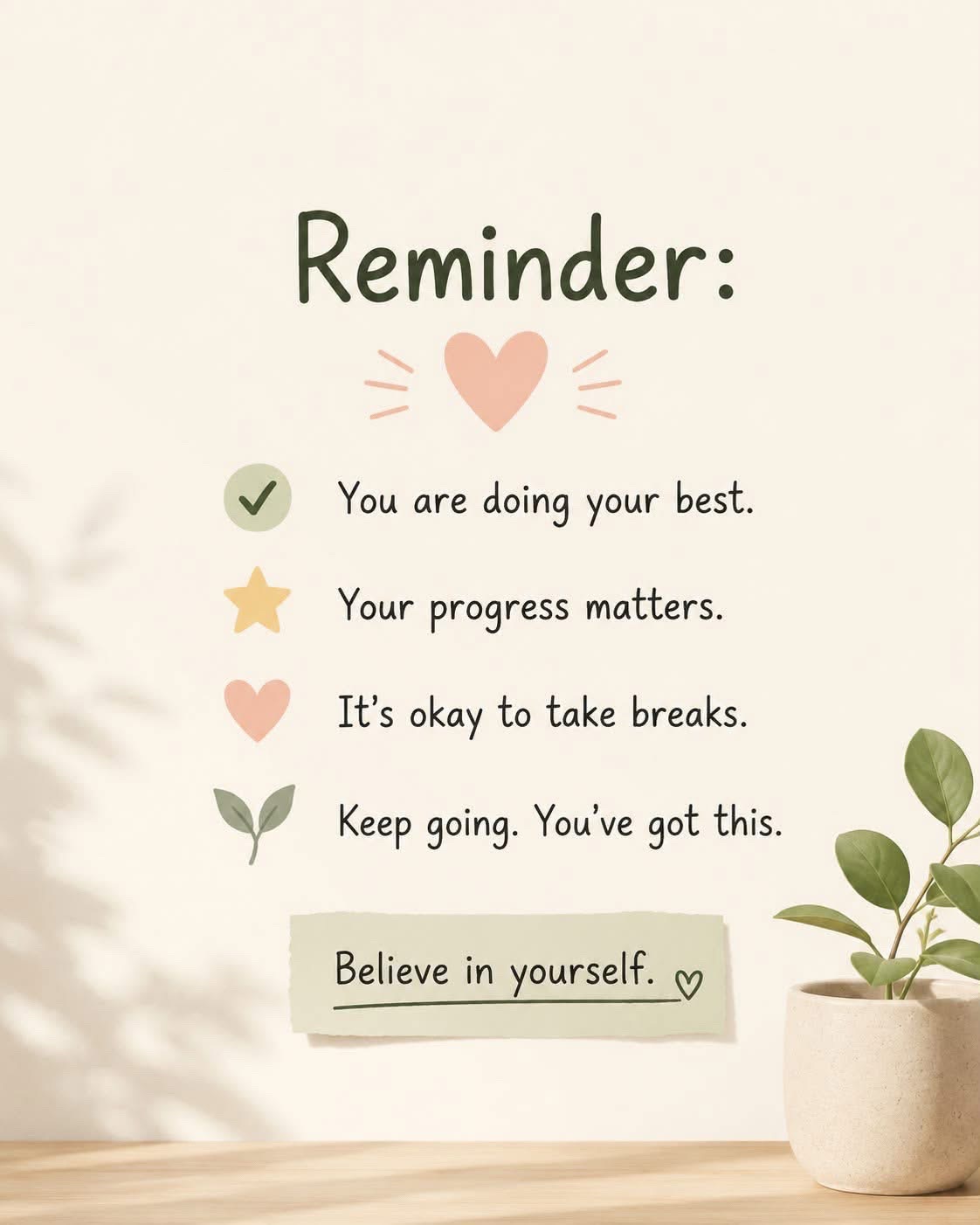 Reminder:

You are doing your best.

Your progress matters.

It's okay to take breaks.

Keep going. You've got this.

Believe in yourself.